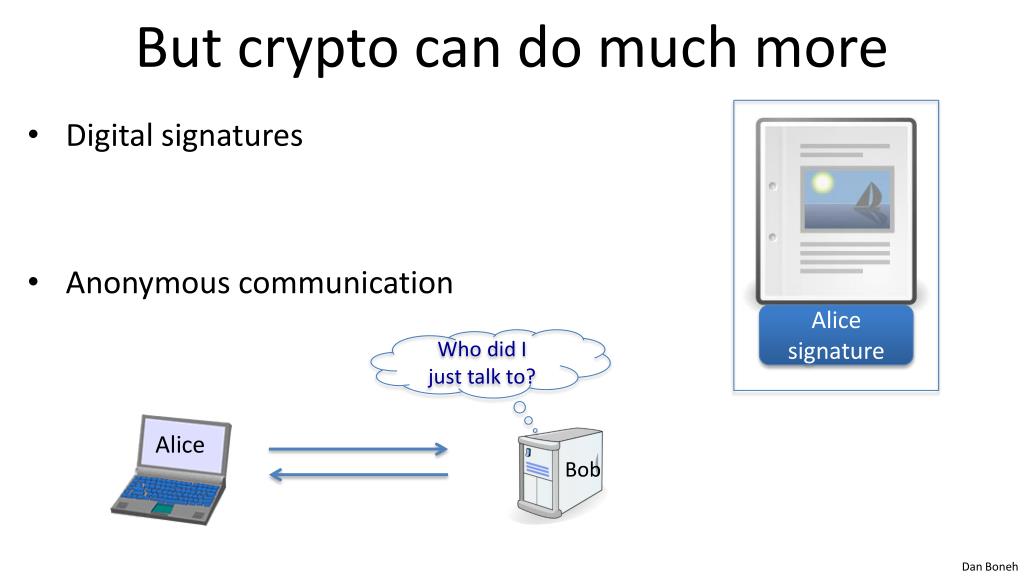 But crypto can do much more

• Digital signatures

• Anonymous communication

Alice signature

Who did I just talk to?

Alice

Bob

Dan Boneh